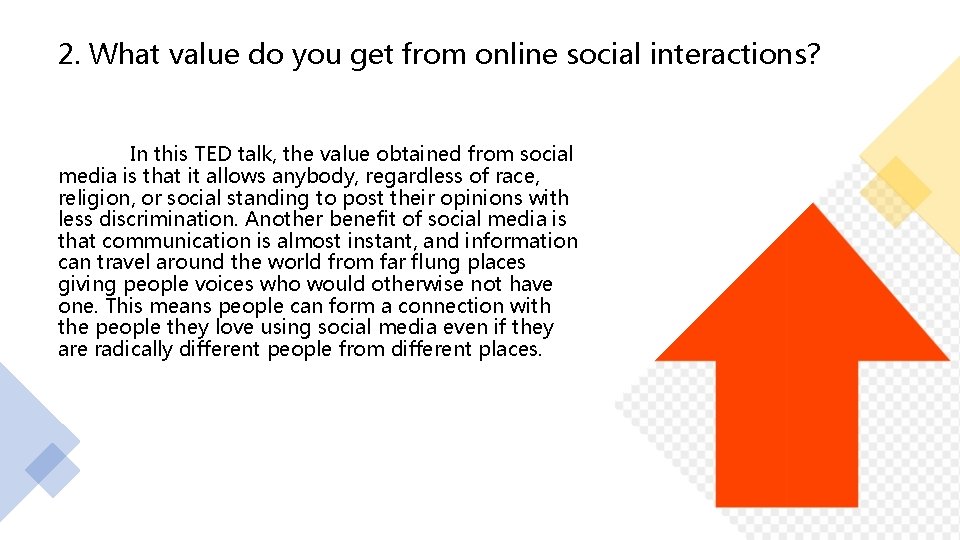 2. What value do you get from online social interactions?

In this TED talk, the value obtained from social media is that it allows anybody, regardless of race, religion, or social standing to post their opinions with less discrimination. Another benefit of social media is that communication is almost instant, and information can travel around the world from far flung places giving people voices who would otherwise not have one. This means people can form a connection with the people they love using social media even if they are radically different people from different places.